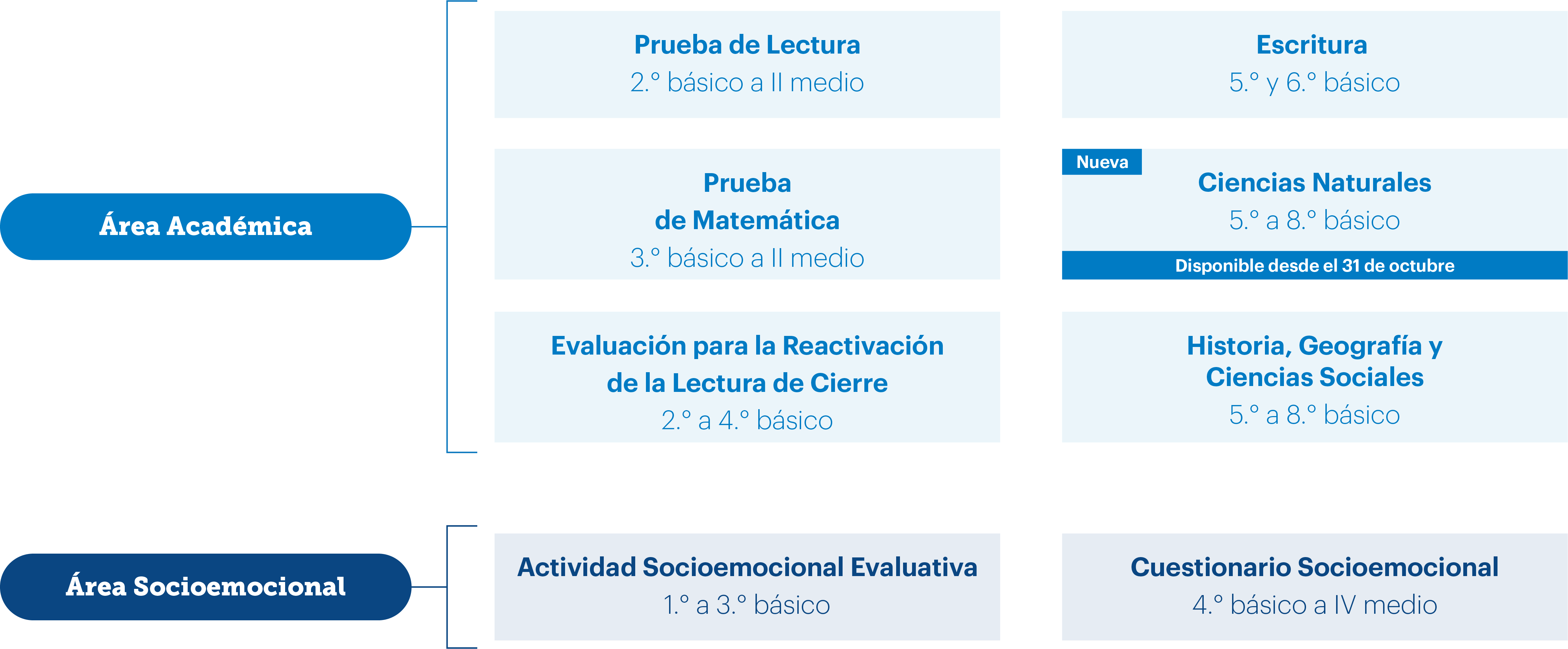 Área Académica

Prueba de Lectura
2.° básico a II medio

Escritura
5.° y 6.° básico

Prueba de Matemática
3.° básico a II medio

Nueva
Ciencias Naturales
5.° a 8.° básico
Disponible desde el 31 de octubre

Evaluación para la Reactivación de la Lectura de Cierre
2.° a 4.° básico

Historia, Geografía y Ciencias Sociales
5.° a 8.° básico

Área Socioemocional

Actividad Socioemocional Evaluativa
1.° a 3.° básico

Cuestionario Socioemocional
4.° básico a IV medio